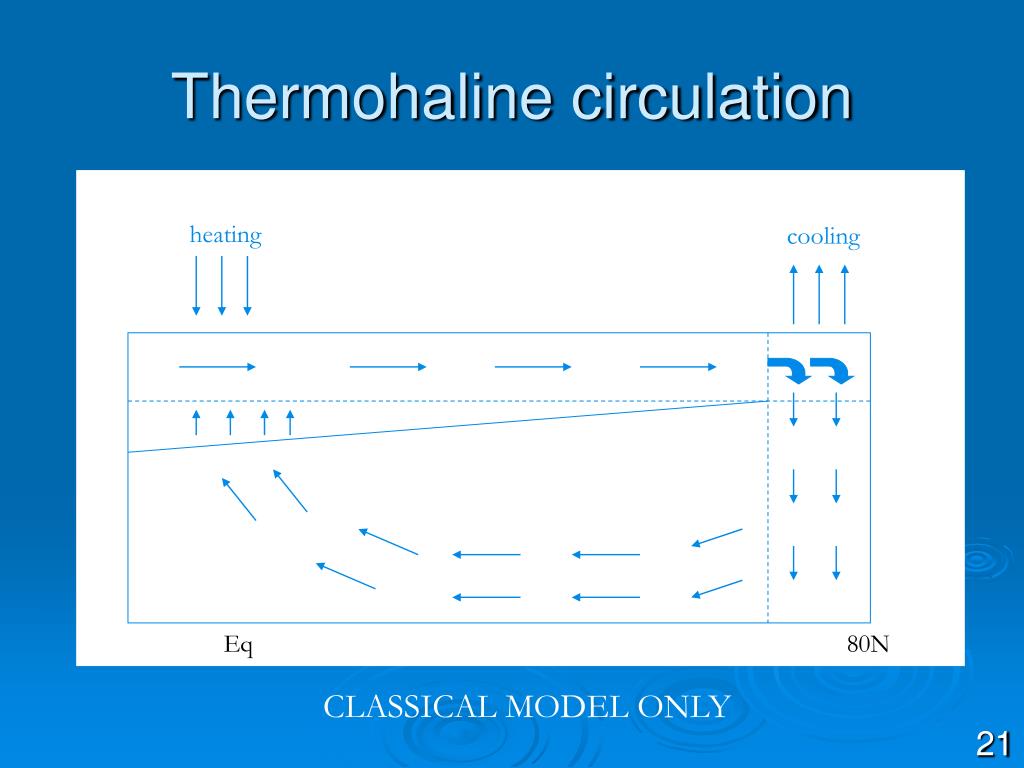 Thermohaline circulation

heating

cooling

Eq

80N

CLASSICAL MODEL ONLY

21